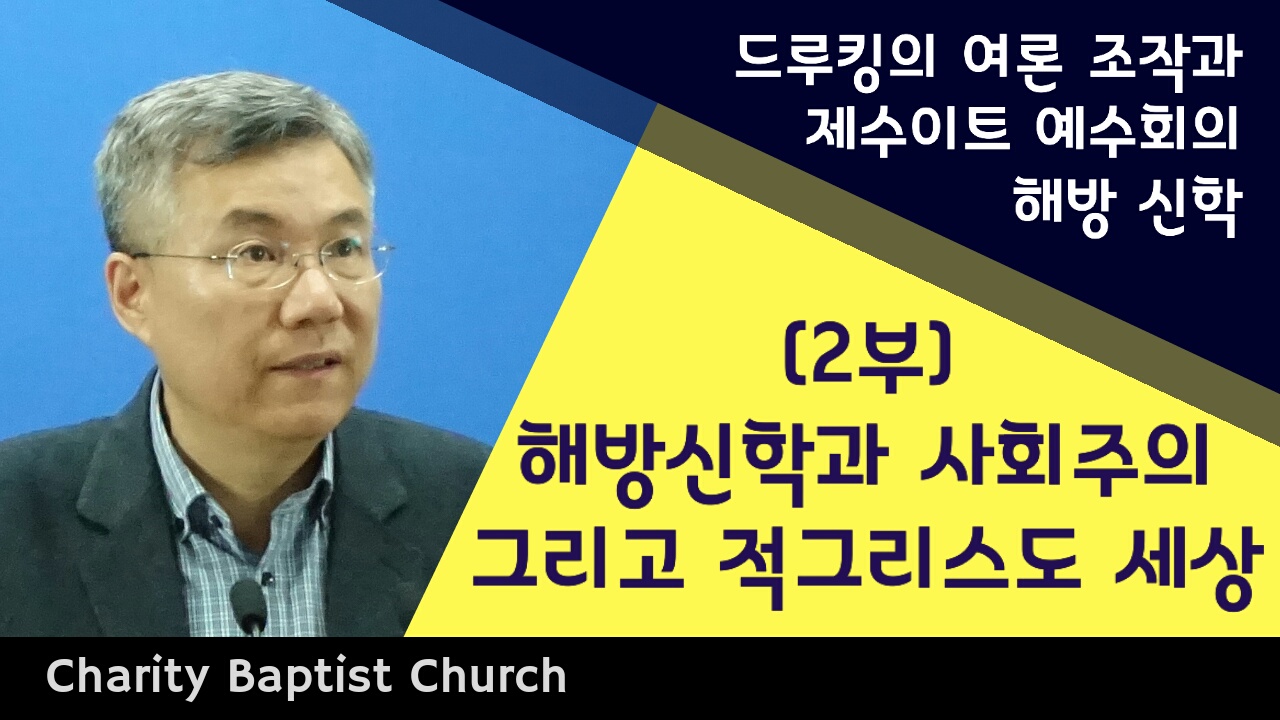 드루킹의 여론 조작과
제수이트 예수회의
해방 신학

(2부)
해방신학과 사회주의
그리고 적그리스도 세상

Charity Baptist Church